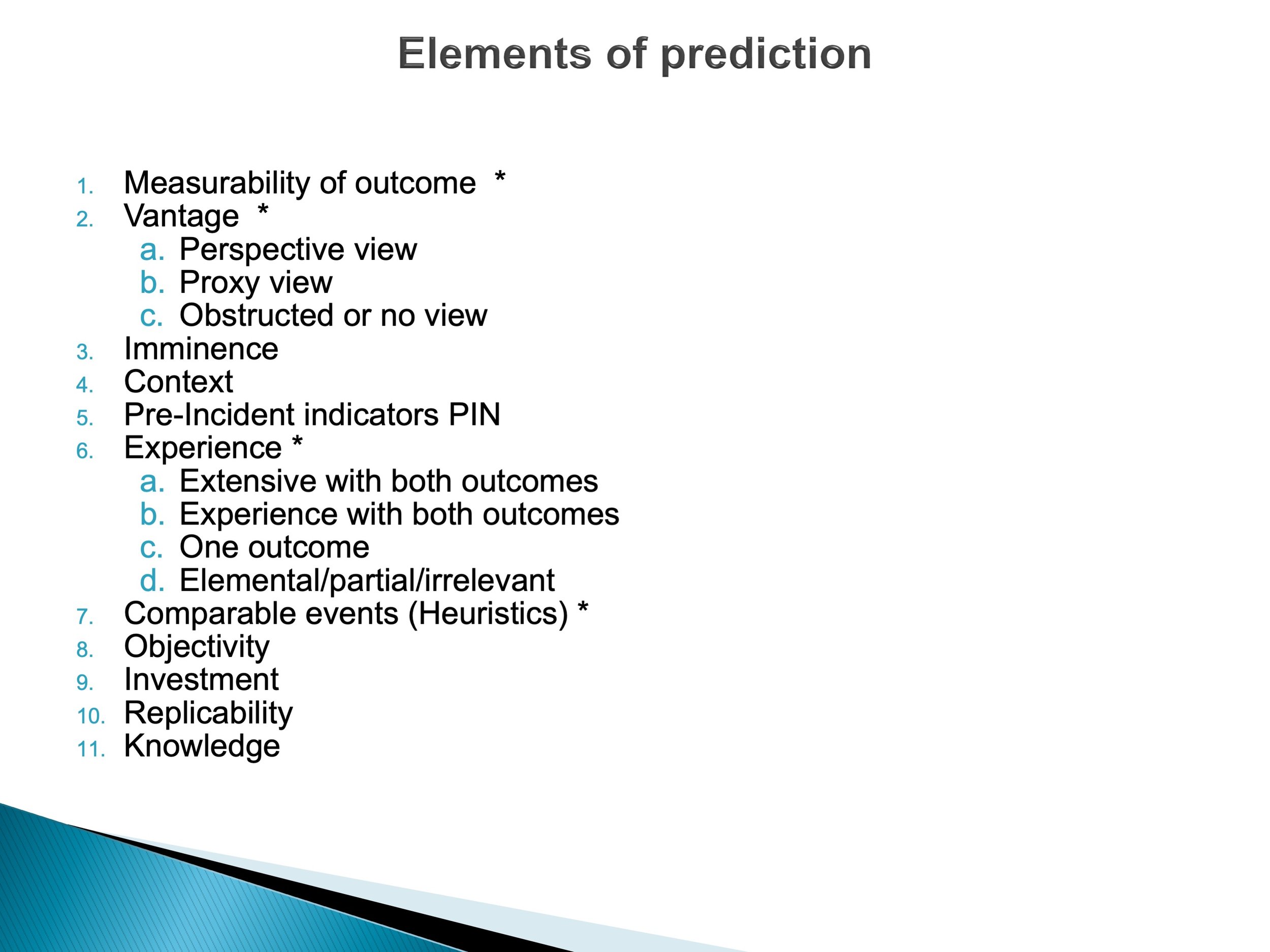 Elements of prediction

1. Measurability of outcome *
2. Vantage *
   a. Perspective view
   b. Proxy view
   c. Obstructed or no view
3. Imminence
4. Context
5. Pre-Incident indicators PIN
6. Experience *
   a. Extensive with both outcomes
   b. Experience with both outcomes
   c. One outcome
   d. Elemental/partial/irrelevant
7. Comparable events (Heuristics) *
8. Objectivity
9. Investment
10. Replicability
11. Knowledge